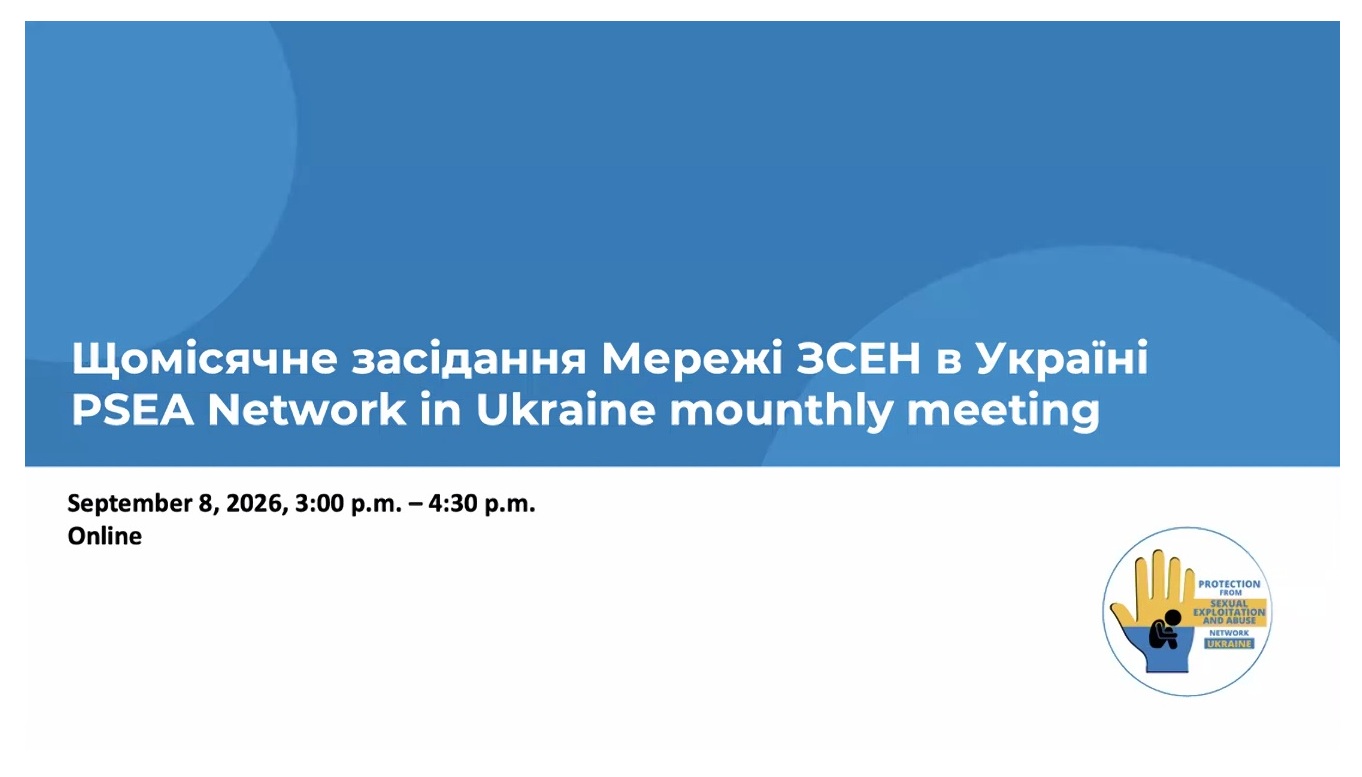 Щомісячне засідання Мережі ЗСЕН в Україні
PSEA Network in Ukraine mounthly meeting

September 8, 2026, 3:00 p.m. – 4:30 p.m.
Online

PROTECTION FROM SEXUAL EXPLOITATION AND ABUSE NETWORK UKRAINE